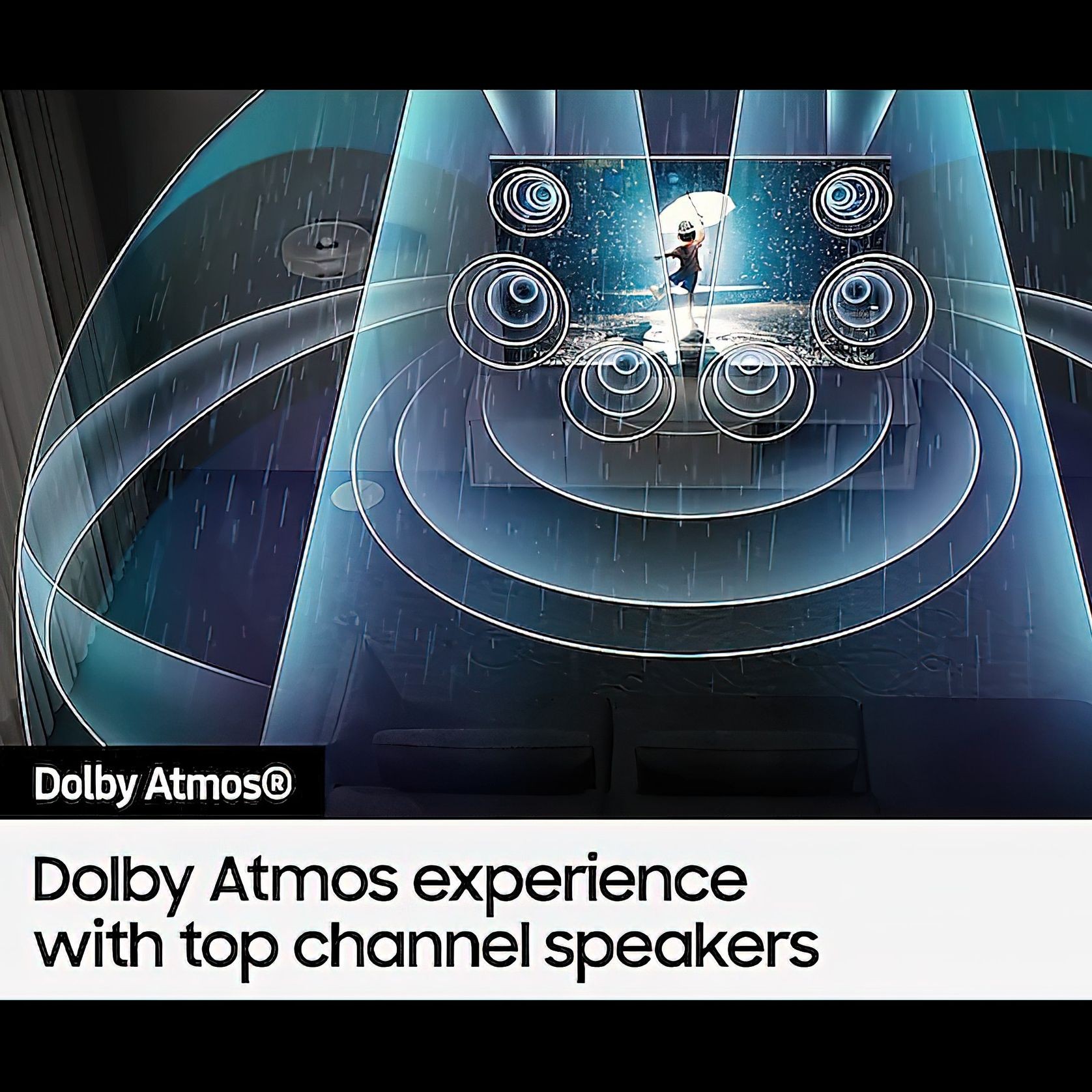 Dolby Atmos®

Dolby Atmos experience with top channel speakers